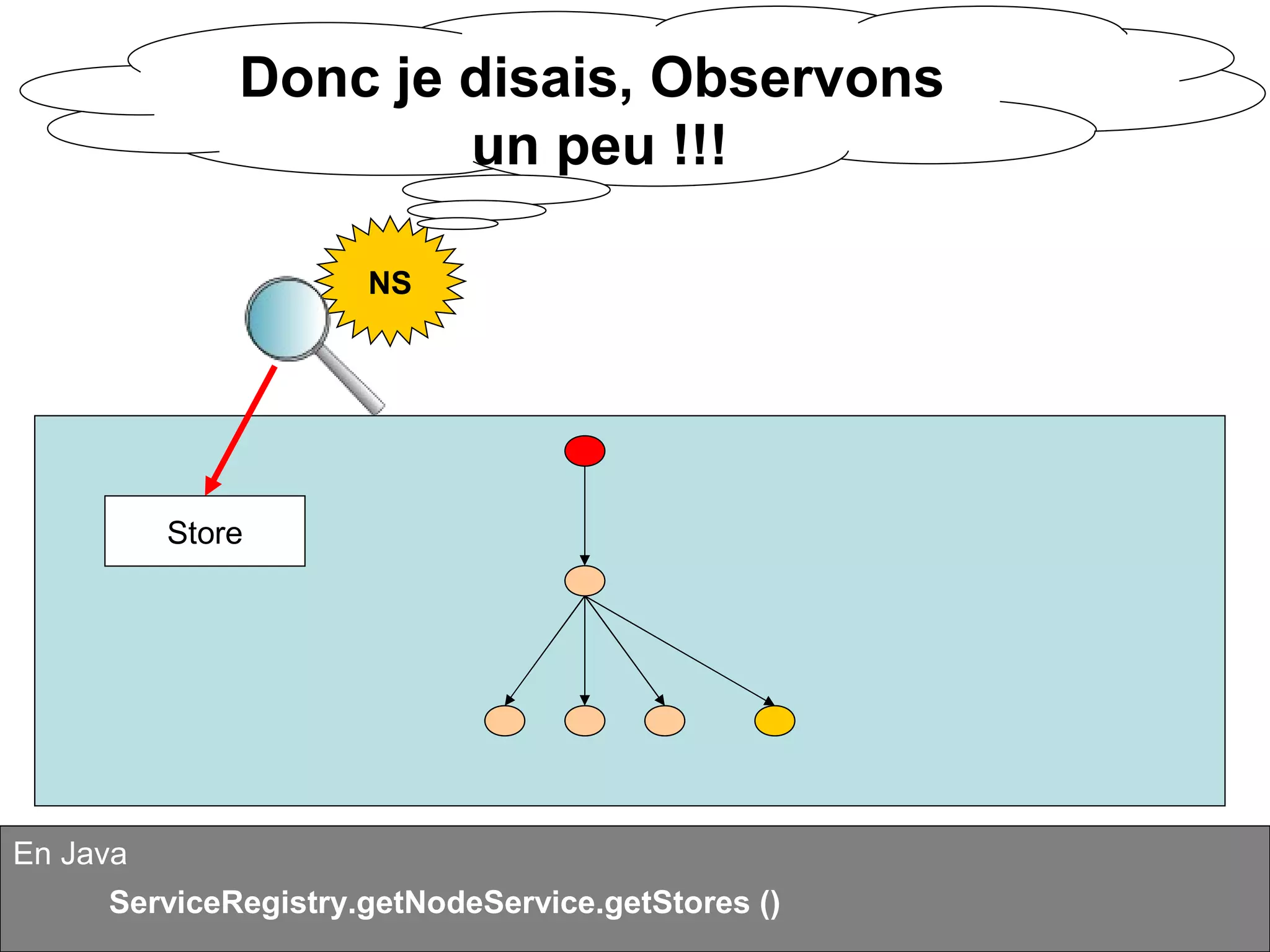 Donc je disais, Observons un peu !!!

NS

Store

En Java

ServiceRegistry.getNodeService.getStores ()